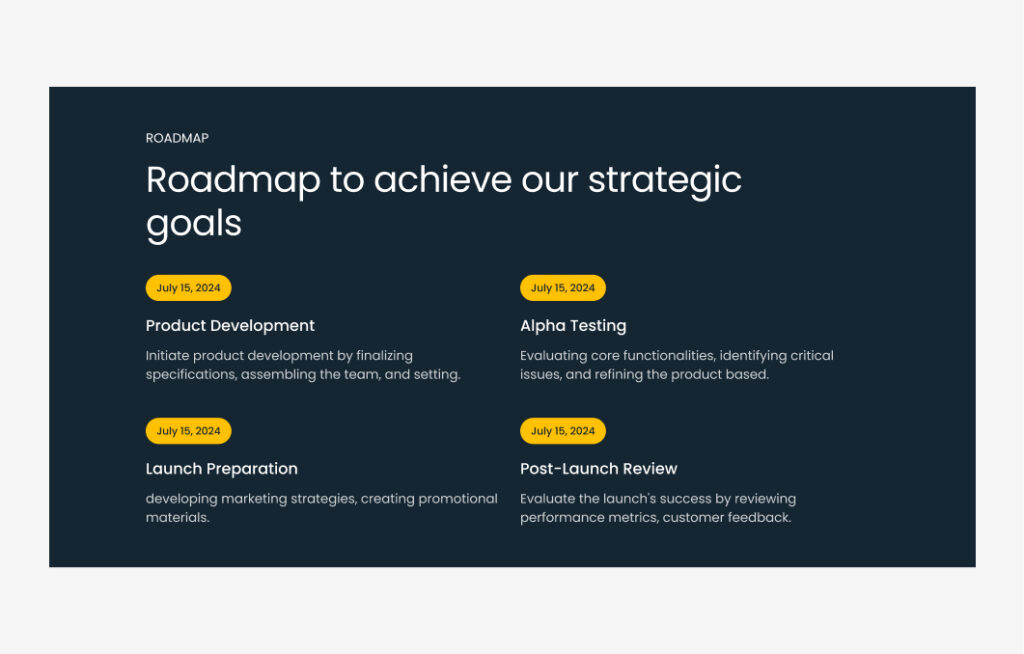 ROADMAP

Roadmap to achieve our strategic goals

July 15, 2024

Product Development

Initiate product development by finalizing specifications, assembling the team, and setting.

July 15, 2024

Alpha Testing

Evaluating core functionalities, identifying critical issues, and refining the product based.

July 15, 2024

Launch Preparation

developing marketing strategies, creating promotional materials.

July 15, 2024

Post-Launch Review

Evaluate the launch's success by reviewing performance metrics, customer feedback.